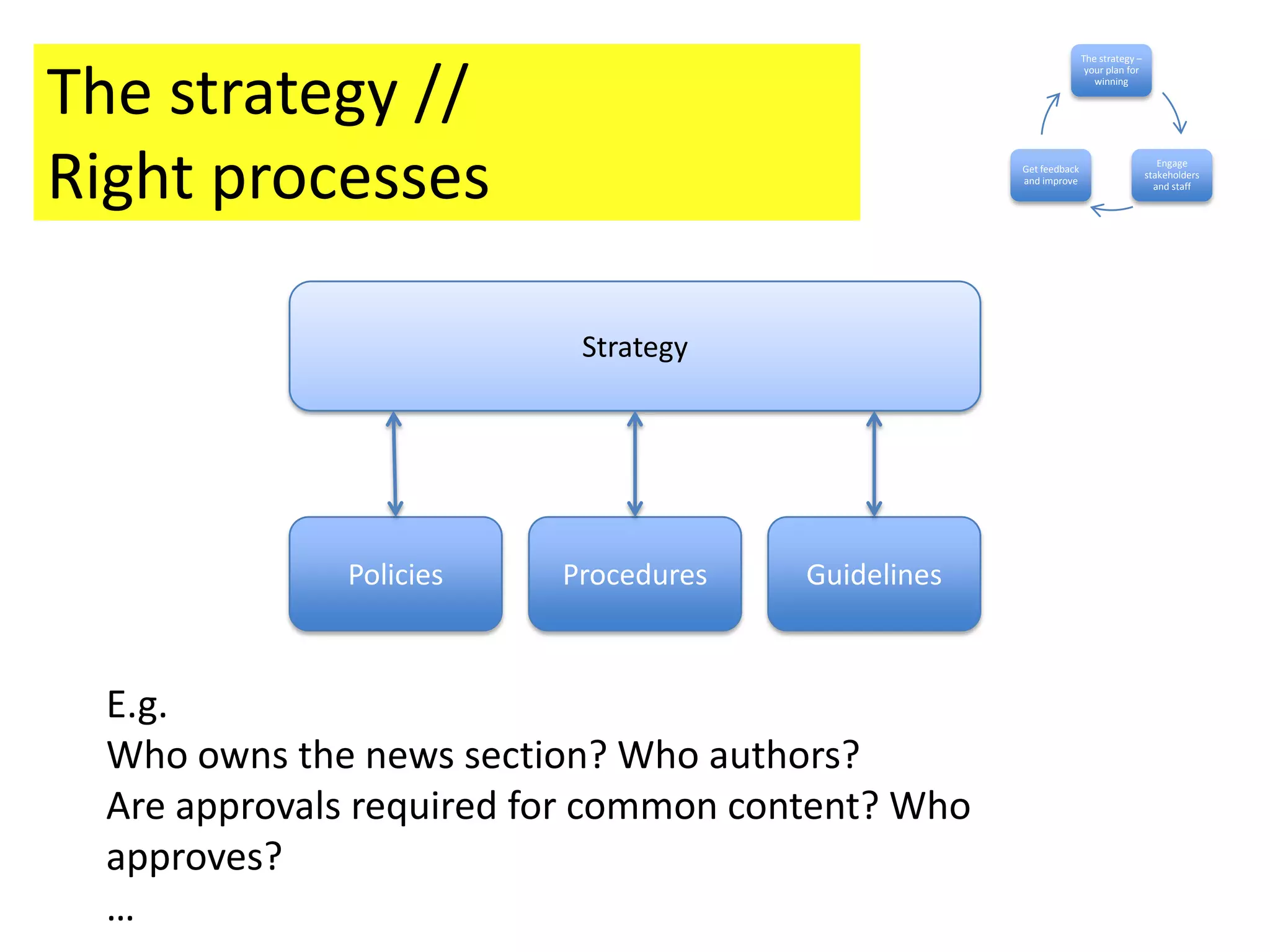 The strategy //
Right processes

The strategy – your plan for winning

Engage stakeholders and staff

Get feedback and improve

Strategy

Policies

Procedures

Guidelines

E.g.
Who owns the news section? Who authors?
Are approvals required for common content? Who approves?
…